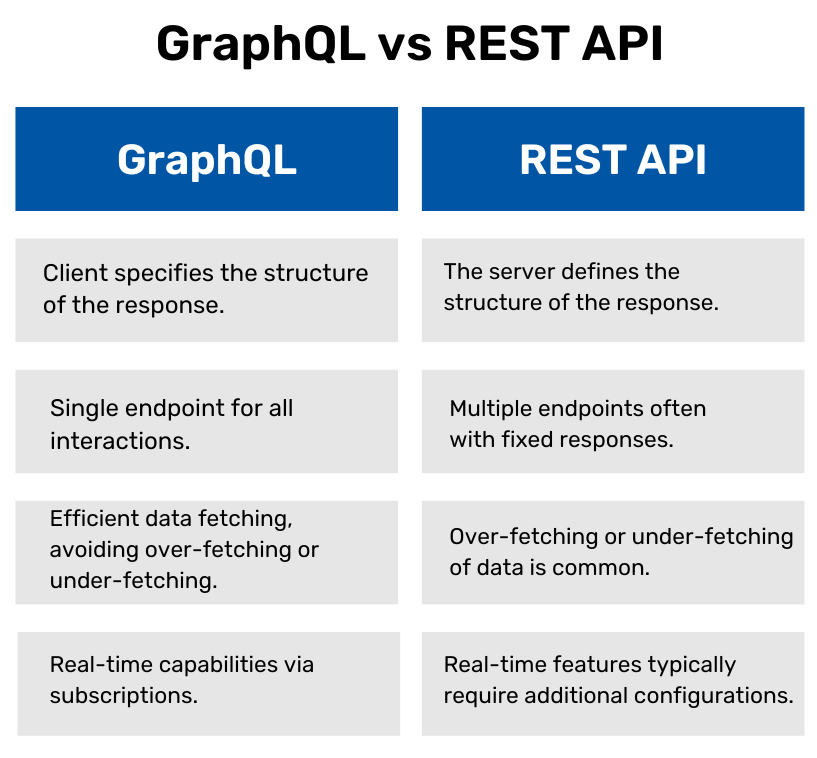 GraphQL vs REST API

| GraphQL | REST API |
|---|---|
| Client specifies the structure of the response. | The server defines the structure of the response. |
| Single endpoint for all interactions. | Multiple endpoints often with fixed responses. |
| Efficient data fetching, avoiding over-fetching or under-fetching. | Over-fetching or under-fetching of data is common. |
| Real-time capabilities via subscriptions. | Real-time features typically require additional configurations. |